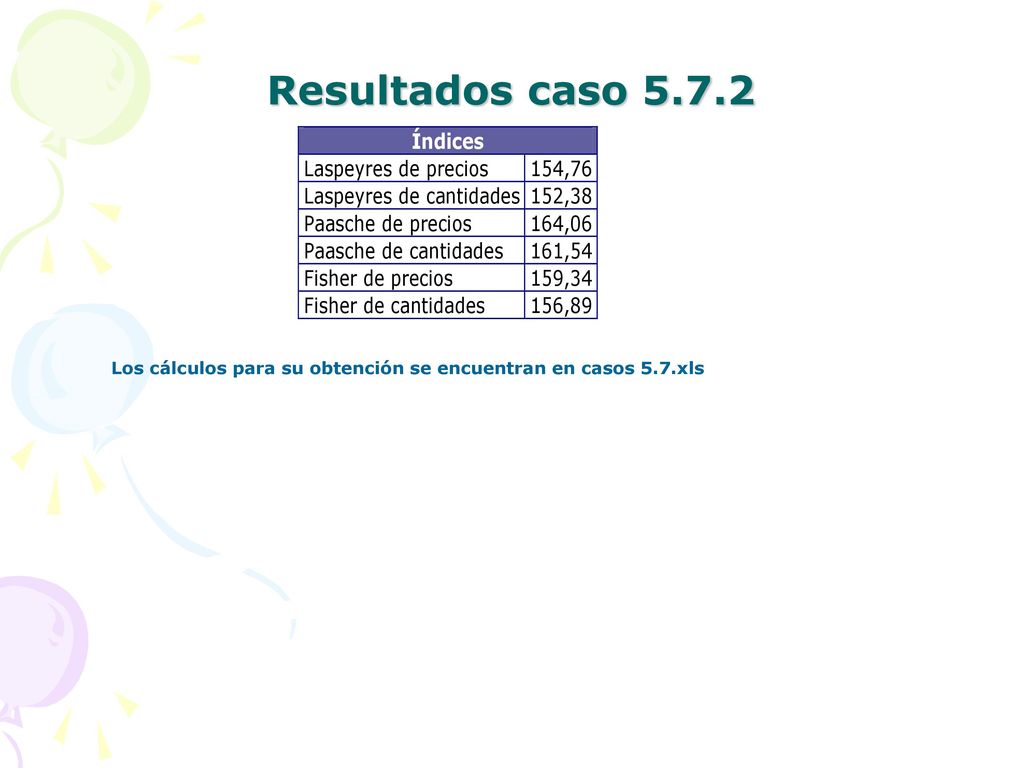 Resultados caso 5.7.2

| Índices | |
|---|---|
| Laspeyres de precios | 154,76 |
| Laspeyres de cantidades | 152,38 |
| Paasche de precios | 164,06 |
| Paasche de cantidades | 161,54 |
| Fisher de precios | 159,34 |
| Fisher de cantidades | 156,89 |

Los cálculos para su obtención se encuentran en casos 5.7.xls